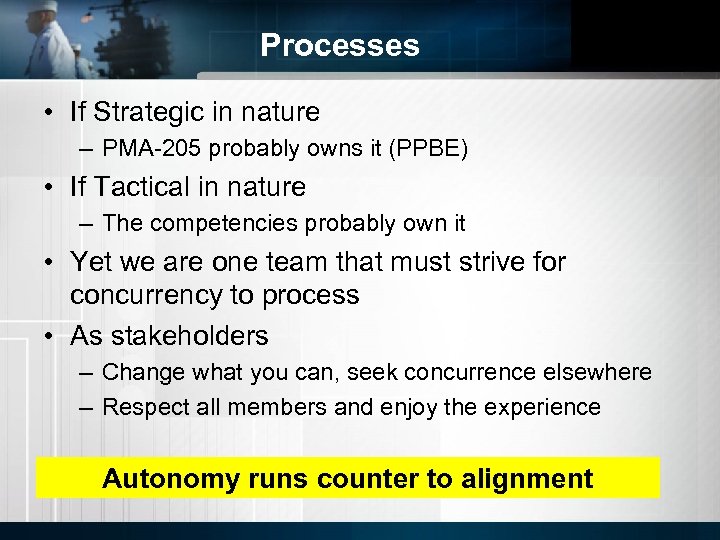 Processes

• If Strategic in nature
– PMA-205 probably owns it (PPBE)
• If Tactical in nature
– The competencies probably own it
• Yet we are one team that must strive for concurrency to process
• As stakeholders
– Change what you can, seek concurrence elsewhere
– Respect all members and enjoy the experience

Autonomy runs counter to alignment